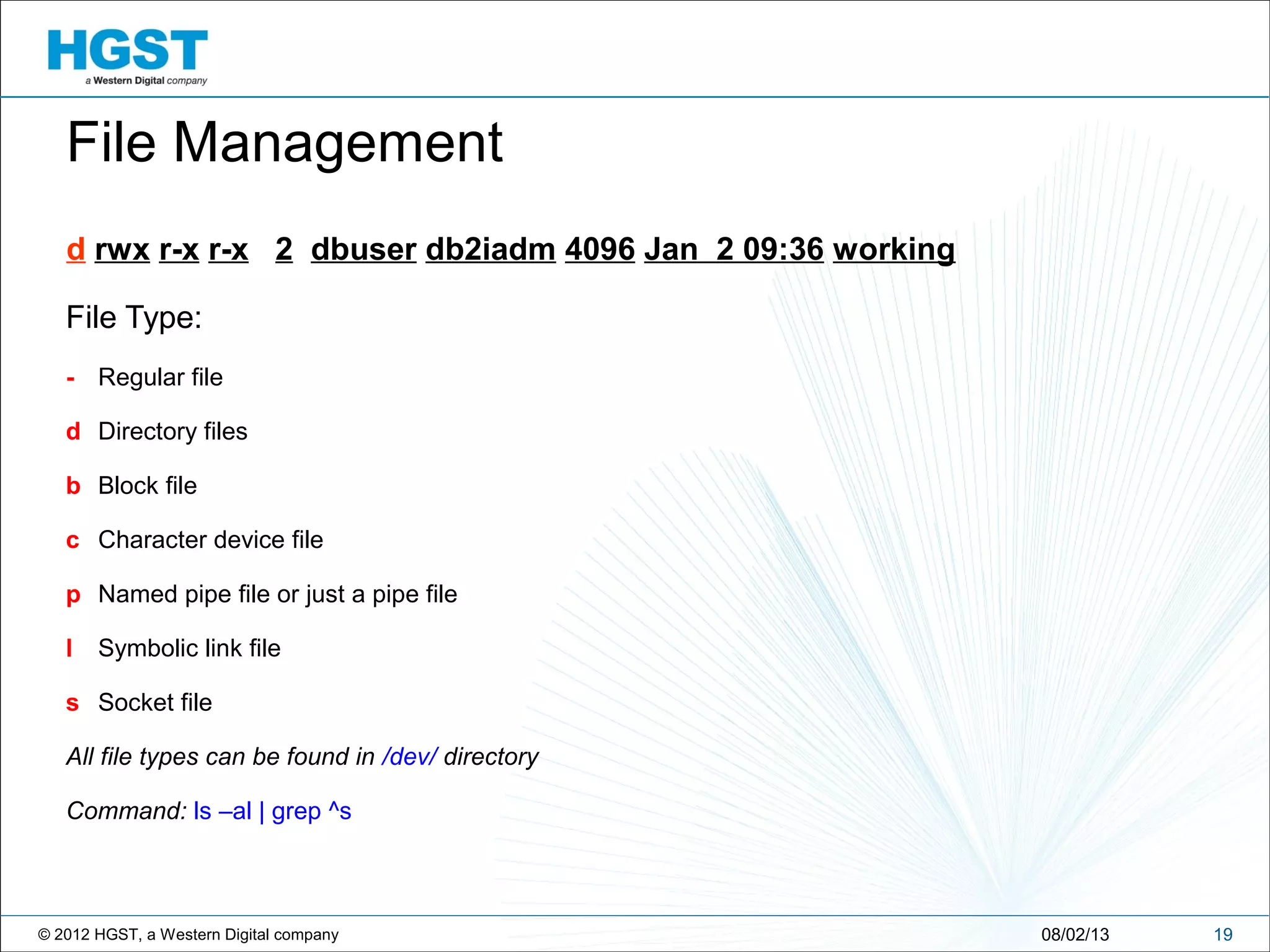 HGST
a Western Digital company

File Management

d rwx r-x r-x 2 dbuser db2iadm 4096 Jan 2 09:36 working

File Type:

- Regular file

d Directory files

b Block file

c Character device file

p Named pipe file or just a pipe file

l Symbolic link file

s Socket file

All file types can be found in /dev/ directory

Command: ls –al | grep ^s

© 2012 HGST, a Western Digital company 08/02/13 19